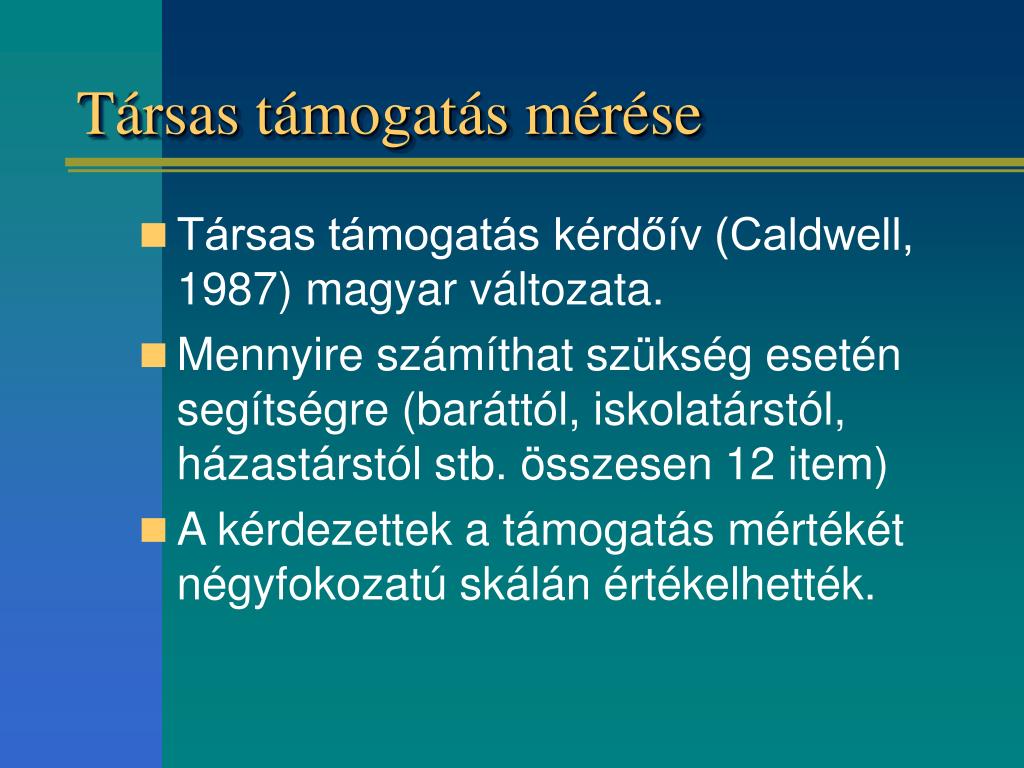 Társas támogatás mérése

Társas támogatás kérdőív (Caldwell, 1987) magyar változata.

Mennyire számíthat szükség esetén segítségre (baráttól, iskolatárstól, házastárstól stb. összesen 12 item)

A kérdezettek a támogatás mértékét négyfokozatú skálán értékelhették.